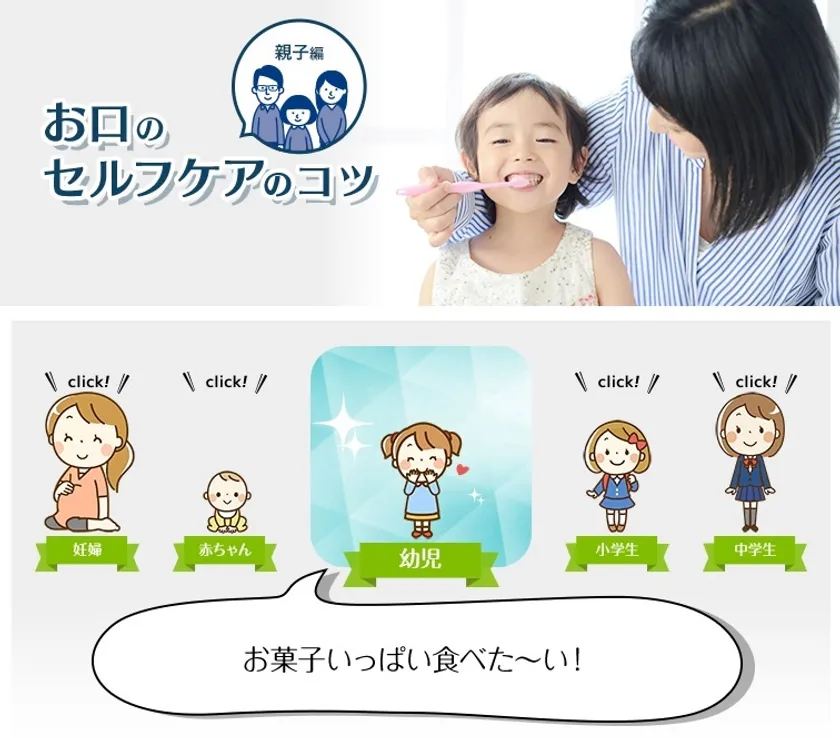 親子編

お口の
セルフケアのコツ

click!
妊婦

click!
赤ちゃん

幼児

click!
小学生

click!
中学生

お菓子いっぱい食べた〜い!